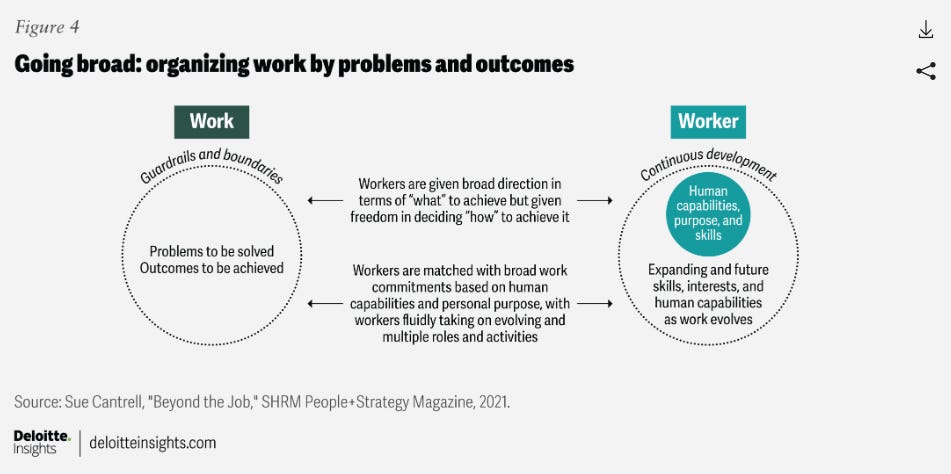 Figure 4

Going broad: organizing work by problems and outcomes

Work

Guardrails and boundaries

Problems to be solved
Outcomes to be achieved

Workers are given broad direction in terms of "what" to achieve but given freedom in deciding "how" to achieve it

Workers are matched with broad work commitments based on human capabilities and personal purpose, with workers fluidly taking on evolving and multiple roles and activities

Worker

Continuous development

Human capabilities, purpose, and skills

Expanding and future skills, interests, and human capabilities as work evolves

Source: Sue Cantrell, "Beyond the Job," SHRM People+Strategy Magazine, 2021.

Deloitte. Insights | deloitteinsights.com